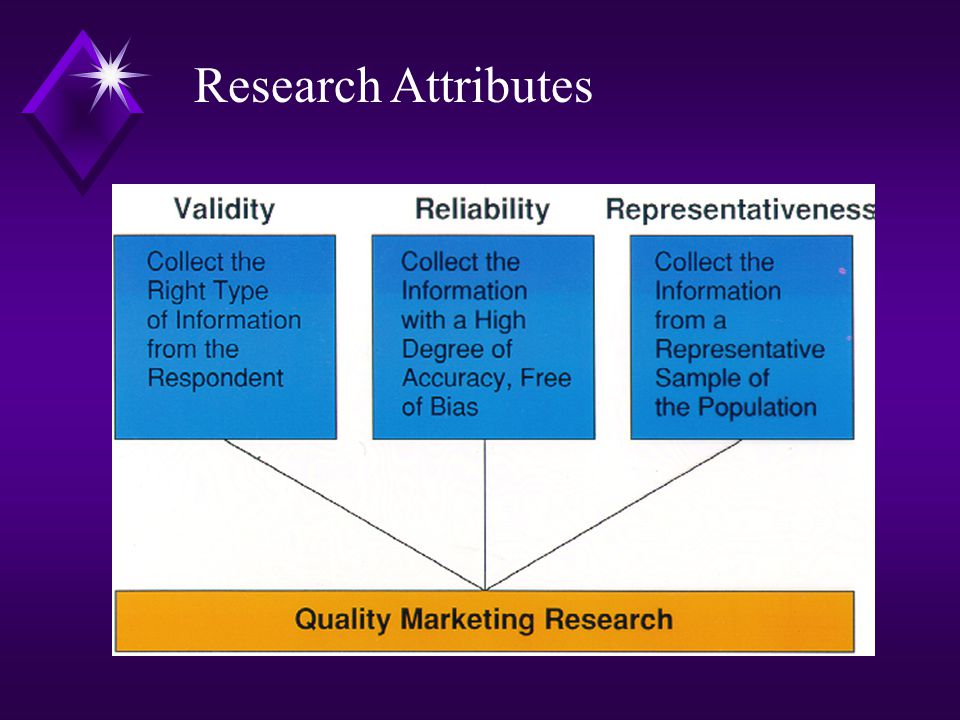 Research Attributes

Validity

Collect the Right Type of Information from the Respondent

Reliability

Collect the Information with a High Degree of Accuracy, Free of Bias

Representativeness

Collect the Information from a Representative Sample of the Population

Quality Marketing Research